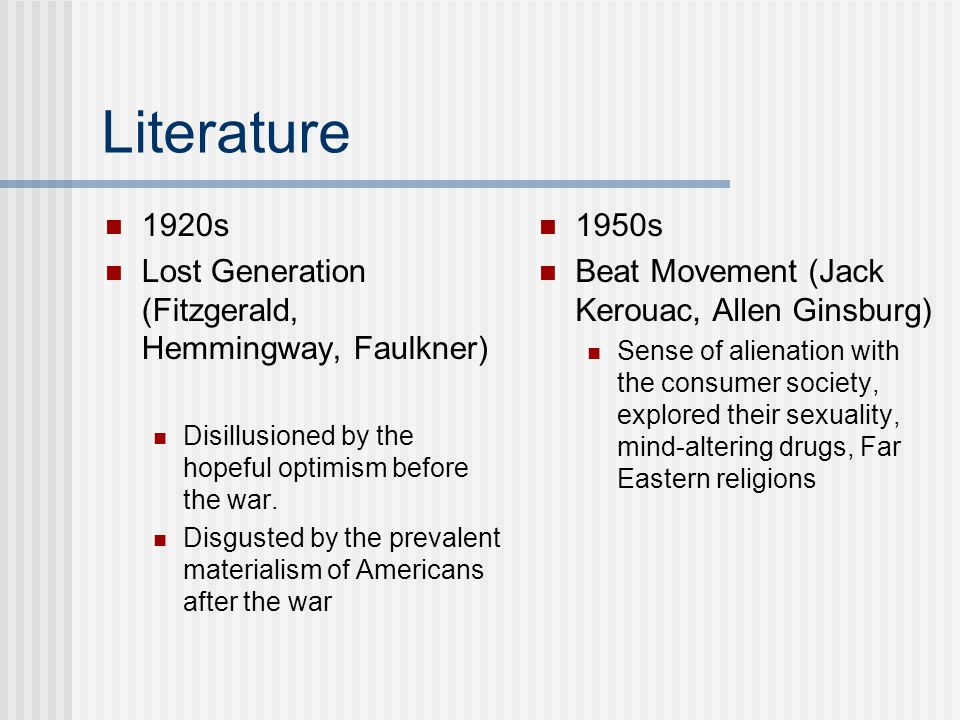 Literature

- 1920s
- Lost Generation (Fitzgerald, Hemmingway, Faulkner)
  - Disillusioned by the hopeful optimism before the war.
  - Disgusted by the prevalent materialism of Americans after the war

- 1950s
- Beat Movement (Jack Kerouac, Allen Ginsburg)
  - Sense of alienation with the consumer society, explored their sexuality, mind-altering drugs, Far Eastern religions